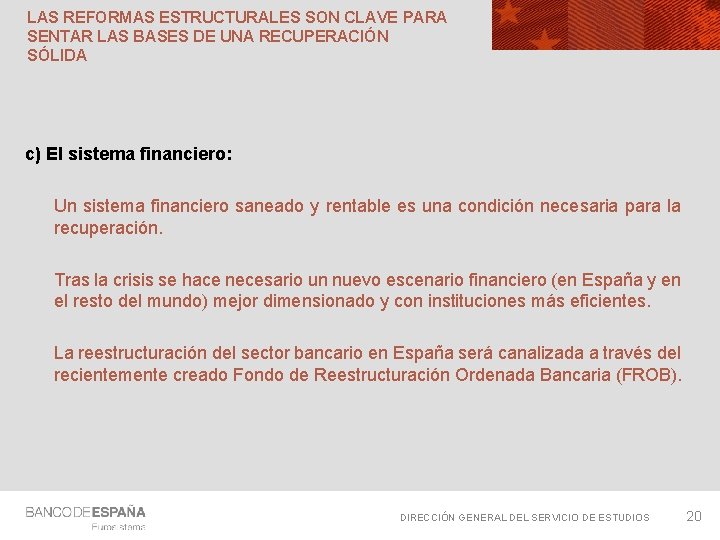 LAS REFORMAS ESTRUCTURALES SON CLAVE PARA SENTAR LAS BASES DE UNA RECUPERACIÓN SÓLIDA

c) El sistema financiero:

Un sistema financiero saneado y rentable es una condición necesaria para la recuperación.

Tras la crisis se hace necesario un nuevo escenario financiero (en España y en el resto del mundo) mejor dimensionado y con instituciones más eficientes.

La reestructuración del sector bancario en España será canalizada a través del recientemente creado Fondo de Reestructuración Ordenada Bancaria (FROB).

BANCO DE ESPAÑA
Eurosistema

DIRECCIÓN GENERAL DEL SERVICIO DE ESTUDIOS

20